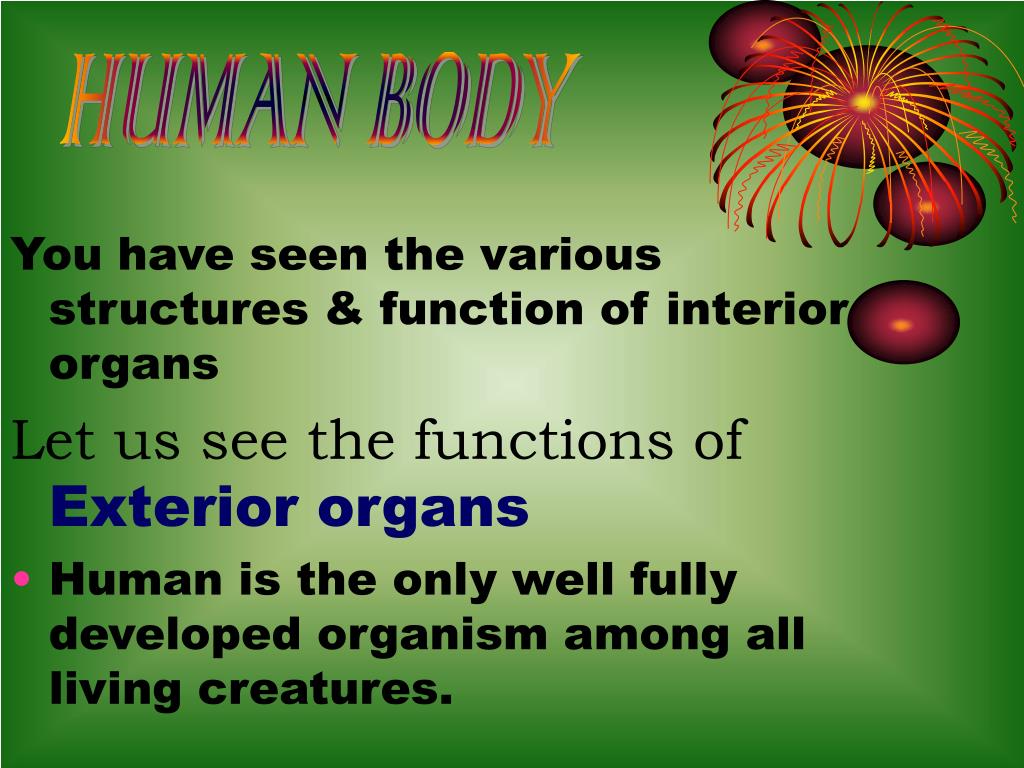 HUMAN BODY

You have seen the various structures & function of interior organs

Let us see the functions of Exterior organs

• Human is the only well fully developed organism among all living creatures.